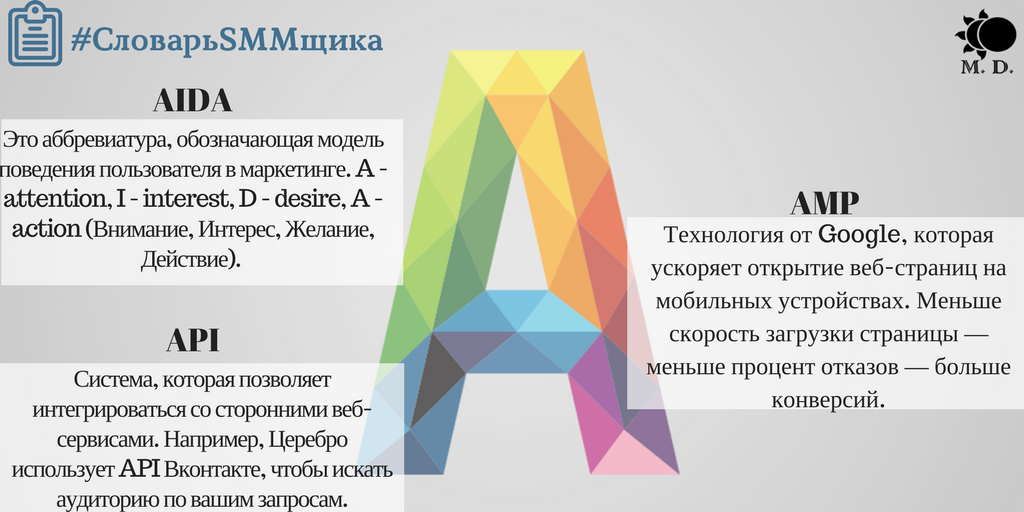 #СловарьSMMщика

M. D.

AIDA

Это аббревиатура, обозначающая модель поведения пользователя в маркетинге. A - attention, I - interest, D - desire, A - action (Внимание, Интерес, Желание, Действие).

API

Система, которая позволяет интегрироваться со сторонними веб-сервисами. Например, Церебро использует API Вконтакте, чтобы искать аудиторию по вашим запросам.

AMP

Технология от Google, которая ускоряет открытие веб-страниц на мобильных устройствах. Меньше скорость загрузки страницы — меньше процент отказов — больше конверсий.